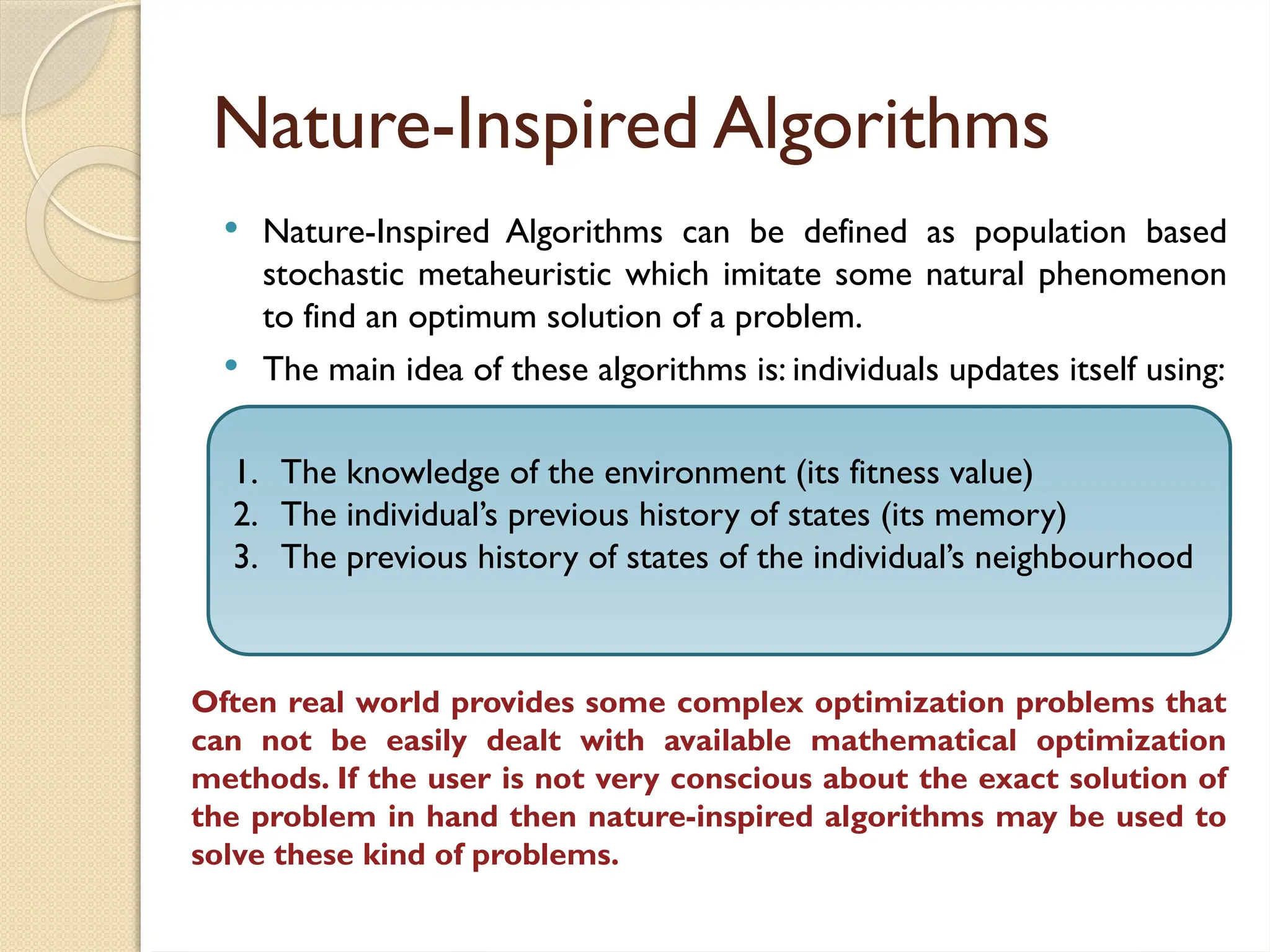 Nature-Inspired Algorithms

• Nature-Inspired Algorithms can be defined as population based stochastic metaheuristic which imitate some natural phenomenon to find an optimum solution of a problem.

• The main idea of these algorithms is: individuals updates itself using:

1. The knowledge of the environment (its fitness value)
2. The individual's previous history of states (its memory)
3. The previous history of states of the individual's neighbourhood

Often real world provides some complex optimization problems that can not be easily dealt with available mathematical optimization methods. If the user is not very conscious about the exact solution of the problem in hand then nature-inspired algorithms may be used to solve these kind of problems.